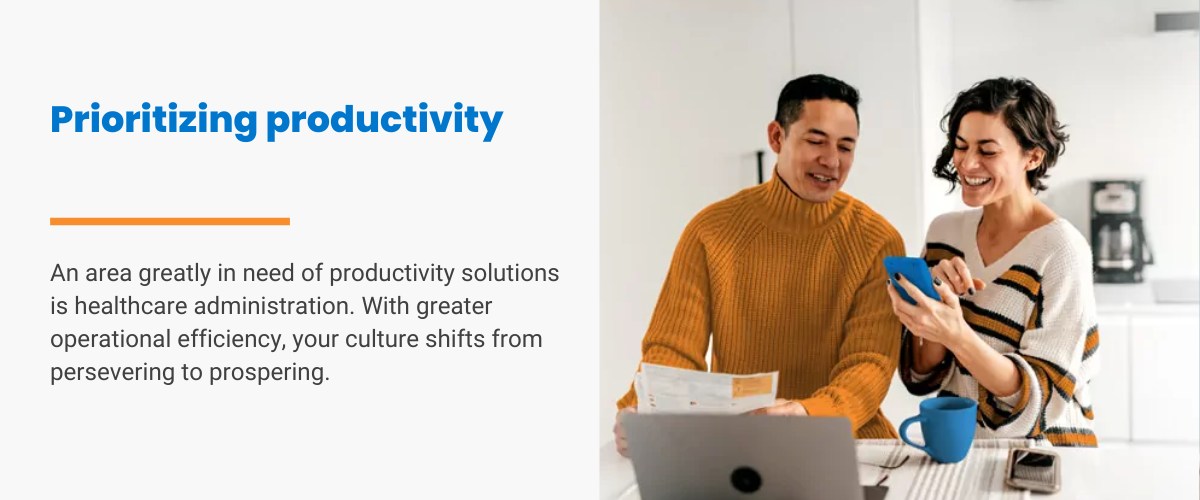 Prioritizing productivity

An area greatly in need of productivity solutions is healthcare administration. With greater operational efficiency, your culture shifts from persevering to prospering.